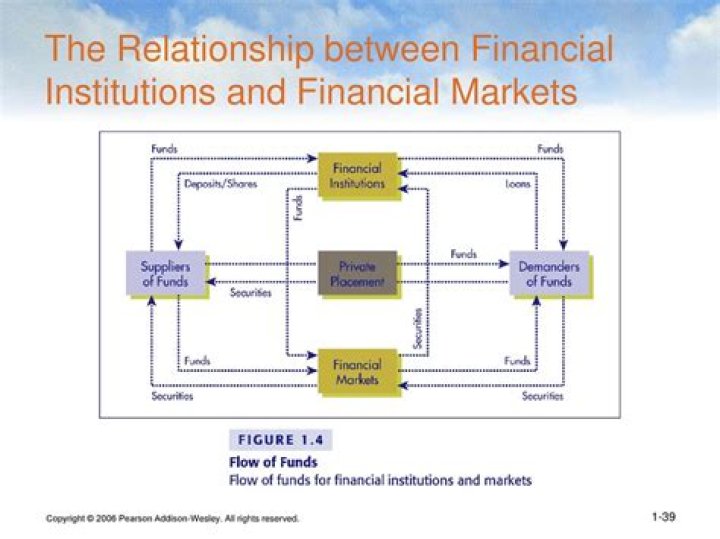 The Relationship between Financial Institutions and Financial Markets

Funds
Funds
Financial Institutions
Deposits/Shares
Loans
Funds
Suppliers of Funds
Private Placement
Funds
Demanders of Funds
Securities
Securities
Funds
Financial Markets
Funds
Securities
Securities

FIGURE 1.4
Flow of Funds
Flow of funds for financial institutions and markets

Copyright © 2006 Pearson Addison-Wesley. All rights reserved.
1-39